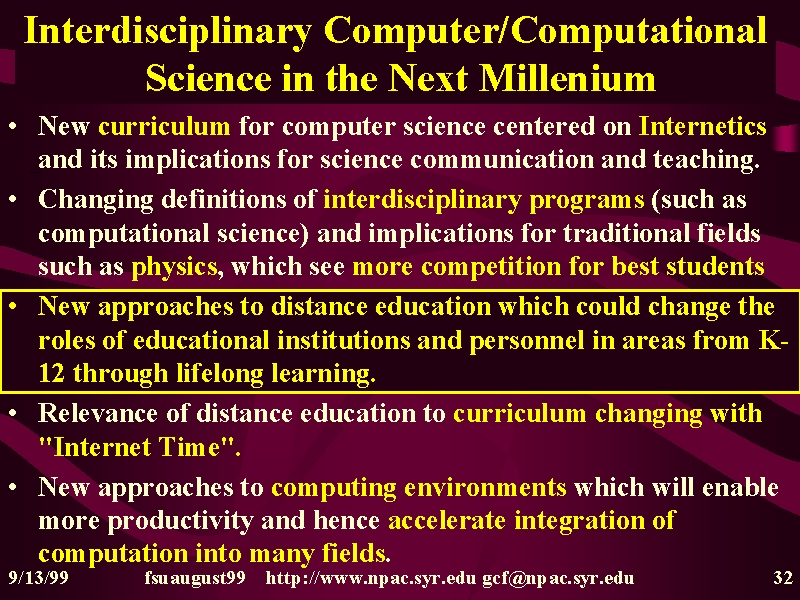 Interdisciplinary Computer/Computational Science in the Next Millenium

• New curriculum for computer science centered on Internetics and its implications for science communication and teaching.

• Changing definitions of interdisciplinary programs (such as computational science) and implications for traditional fields such as physics, which see more competition for best students

• New approaches to distance education which could change the roles of educational institutions and personnel in areas from K-12 through lifelong learning.

• Relevance of distance education to curriculum changing with "Internet Time".

• New approaches to computing environments which will enable more productivity and hence accelerate integration of computation into many fields.

9/13/99 fsuaugust99 http://www.npac.syr.edu gcf@npac.syr.edu 32